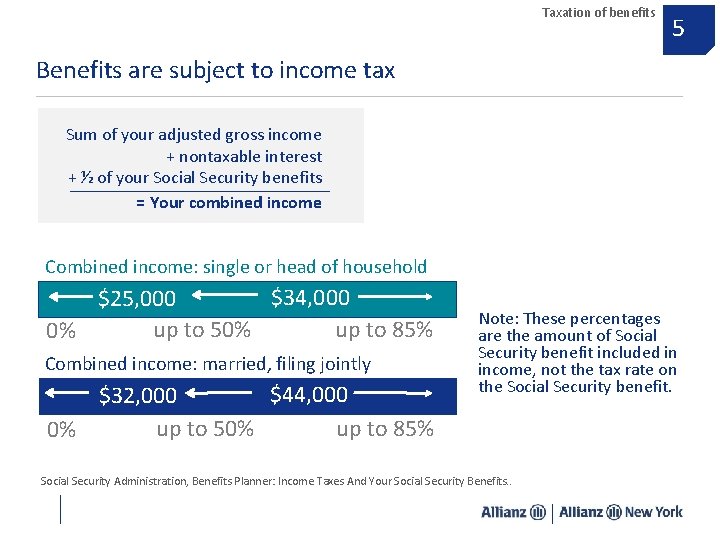 Taxation of benefits

5

Benefits are subject to income tax

Sum of your adjusted gross income
+ nontaxable interest
+ ½ of your Social Security benefits
= Your combined income

Combined income: single or head of household

$25,000 $34,000

0% up to 50% up to 85%

Combined income: married, filing jointly

$32,000 $44,000

0% up to 50% up to 85%

Note: These percentages are the amount of Social Security benefit included in income, not the tax rate on the Social Security benefit.

Social Security Administration, Benefits Planner: Income Taxes And Your Social Security Benefits.

Allianz | Allianz New York